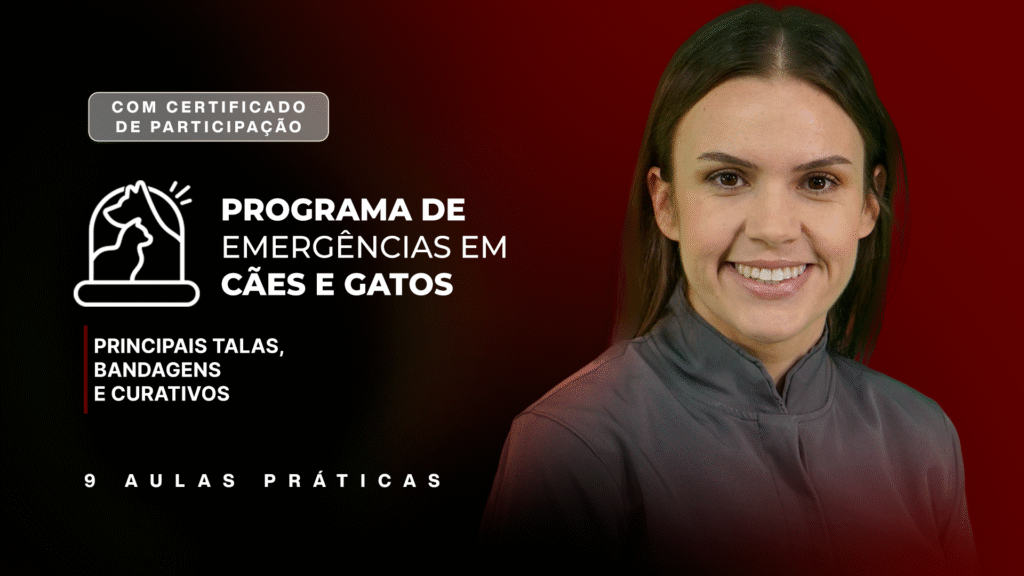 COM CERTIFICADO DE PARTICIPAÇÃO

PROGRAMA DE EMERGÊNCIAS EM CÃES E GATOS

PRINCIPAIS TALAS, BANDAGENS E CURATIVOS

9 AULAS PRÁTICAS